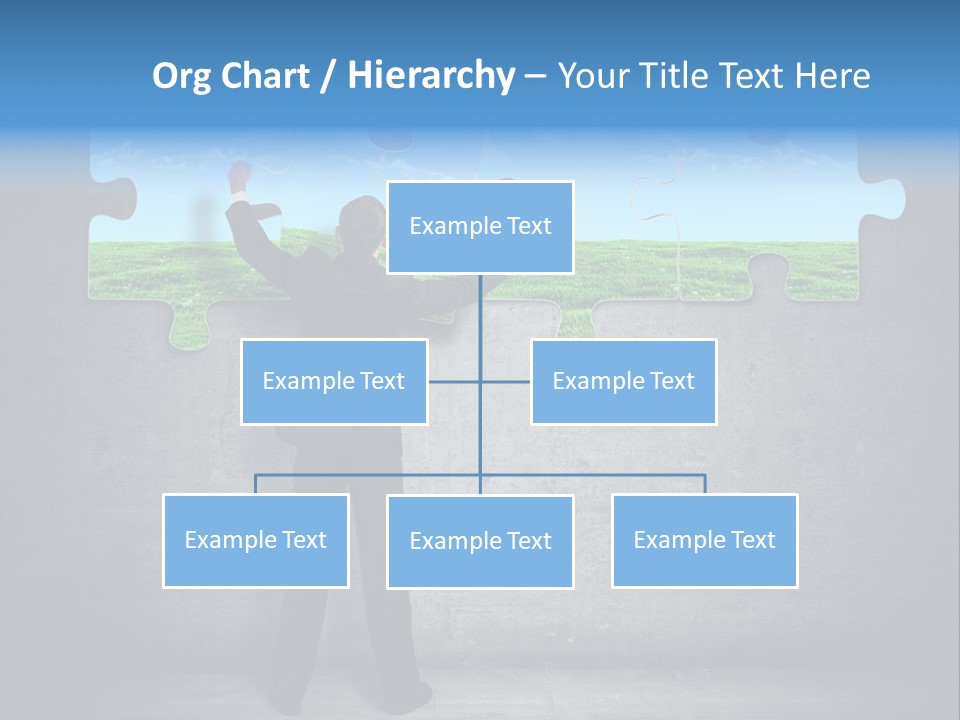 Org Chart / Hierarchy – Your Title Text Here

Example Text

Example Text

Example Text

Example Text

Example Text

Example Text